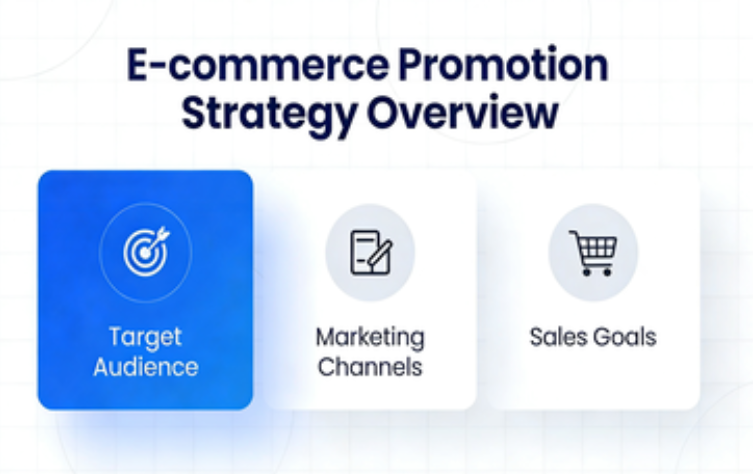 E-commerce Promotion Strategy Overview

Target Audience

Marketing Channels

Sales Goals